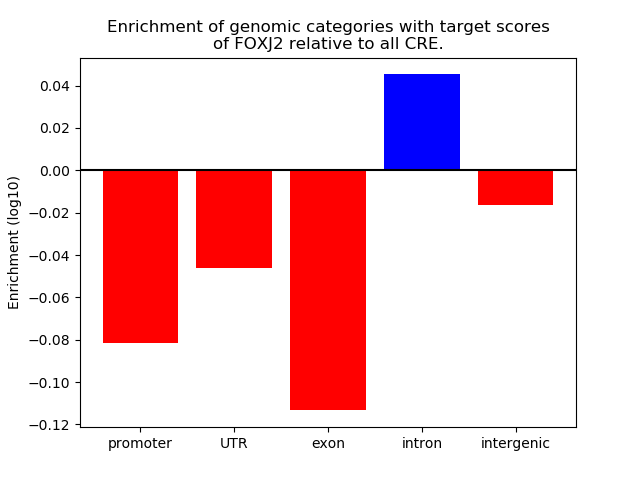 Enrichment of genomic categories with target scores of FOXJ2 relative to all CRE.

Enrichment (log10)

0.04
0.02
0.00
−0.02
−0.04
−0.06
−0.08
−0.10
−0.12

promoter
UTR
exon
intron
intergenic